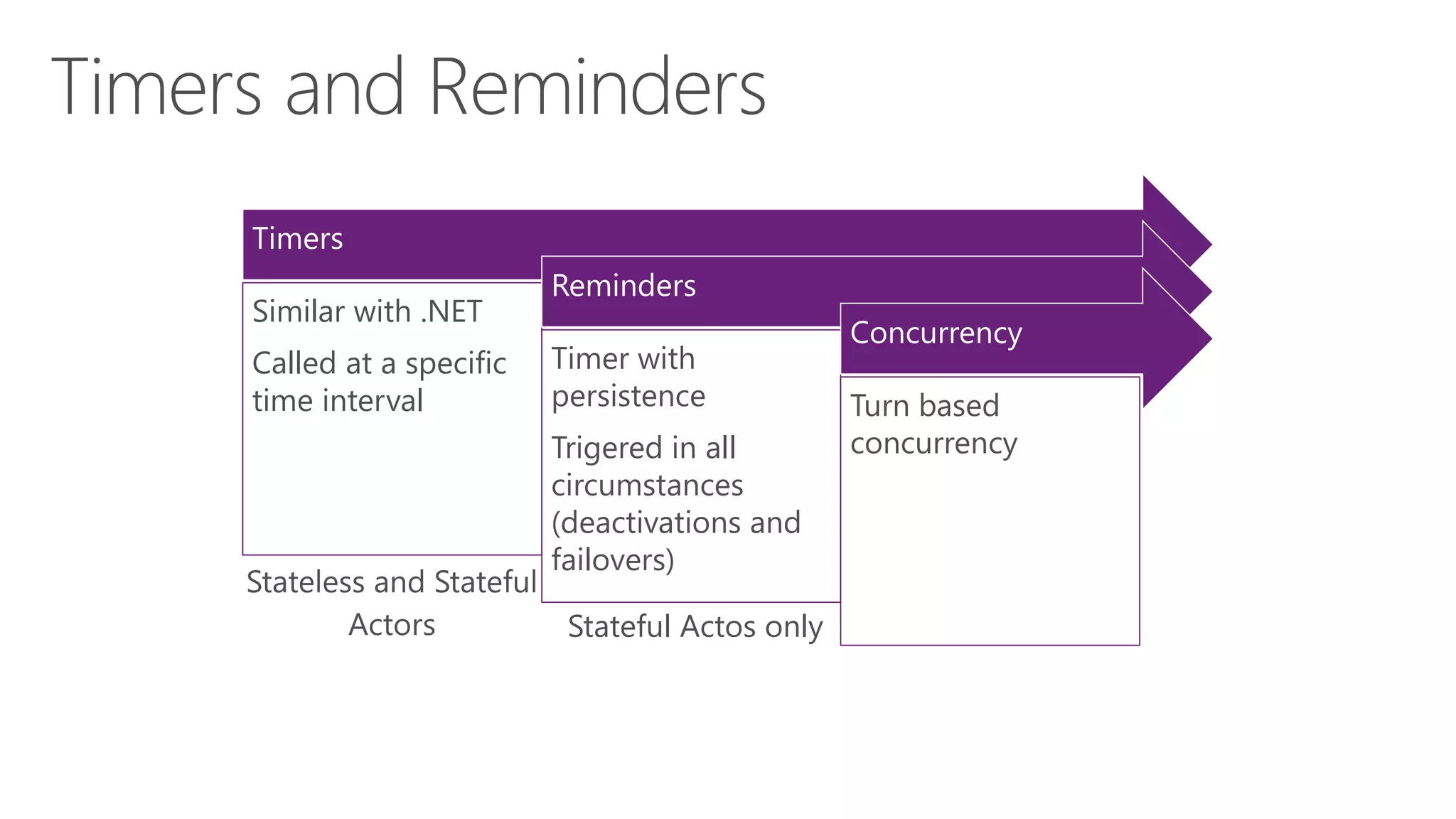 Timers and Reminders

Timers

Similar with .NET

Called at a specific time interval

Stateless and Stateful Actors

Reminders

Timer with persistence

Trigered in all circumstances (deactivations and failovers)

Stateful Actos only

Concurrency

Turn based concurrency